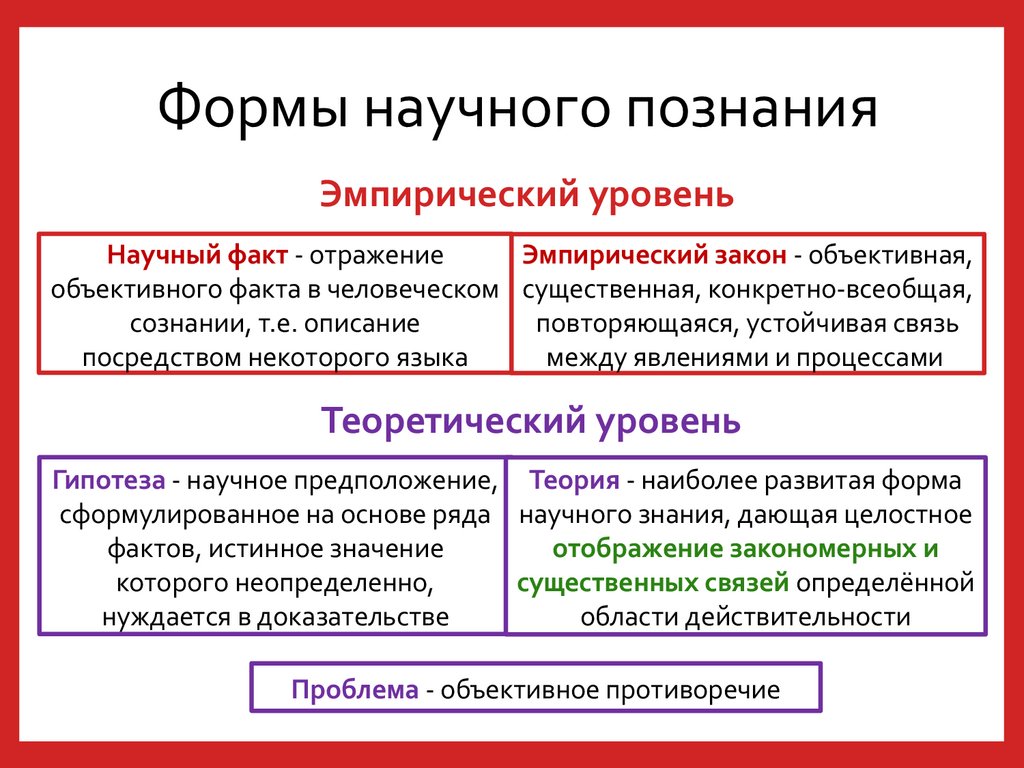 Формы научного познания

Эмпирический уровень

Научный факт - отражение объективного факта в человеческом сознании, т.е. описание посредством некоторого языка

Эмпирический закон - объективная, существенная, конкретно-всеобщая, повторяющаяся, устойчивая связь между явлениями и процессами

Теоретический уровень

Гипотеза - научное предположение, сформулированное на основе ряда фактов, истинное значение которого неопределенно, нуждается в доказательстве

Теория - наиболее развитая форма научного знания, дающая целостное отображение закономерных и существенных связей определённой области действительности

Проблема - объективное противоречие